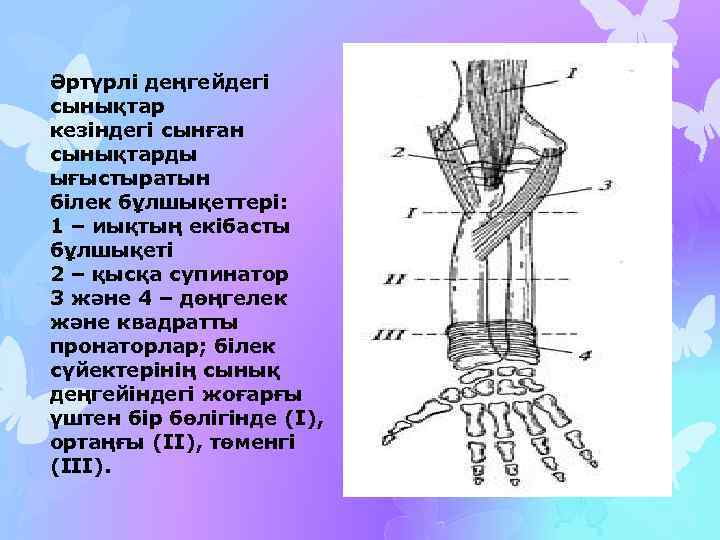 Әртүрлі деңгейдегі сынықтар кезіндегі сынған сынықтарды ығыстыратын білек бұлшықеттері:
1 – иықтың екібасты бұлшықеті
2 – қысқа супинатор
3 және 4 – дөңгелек және квадратты пронаторлар; білек сүйектерінің сынық деңгейіндегі жоғарғы үштен бір бөлігінде (I), ортаңғы (II), төменгі (III).

1
2
3
I
II
III
4